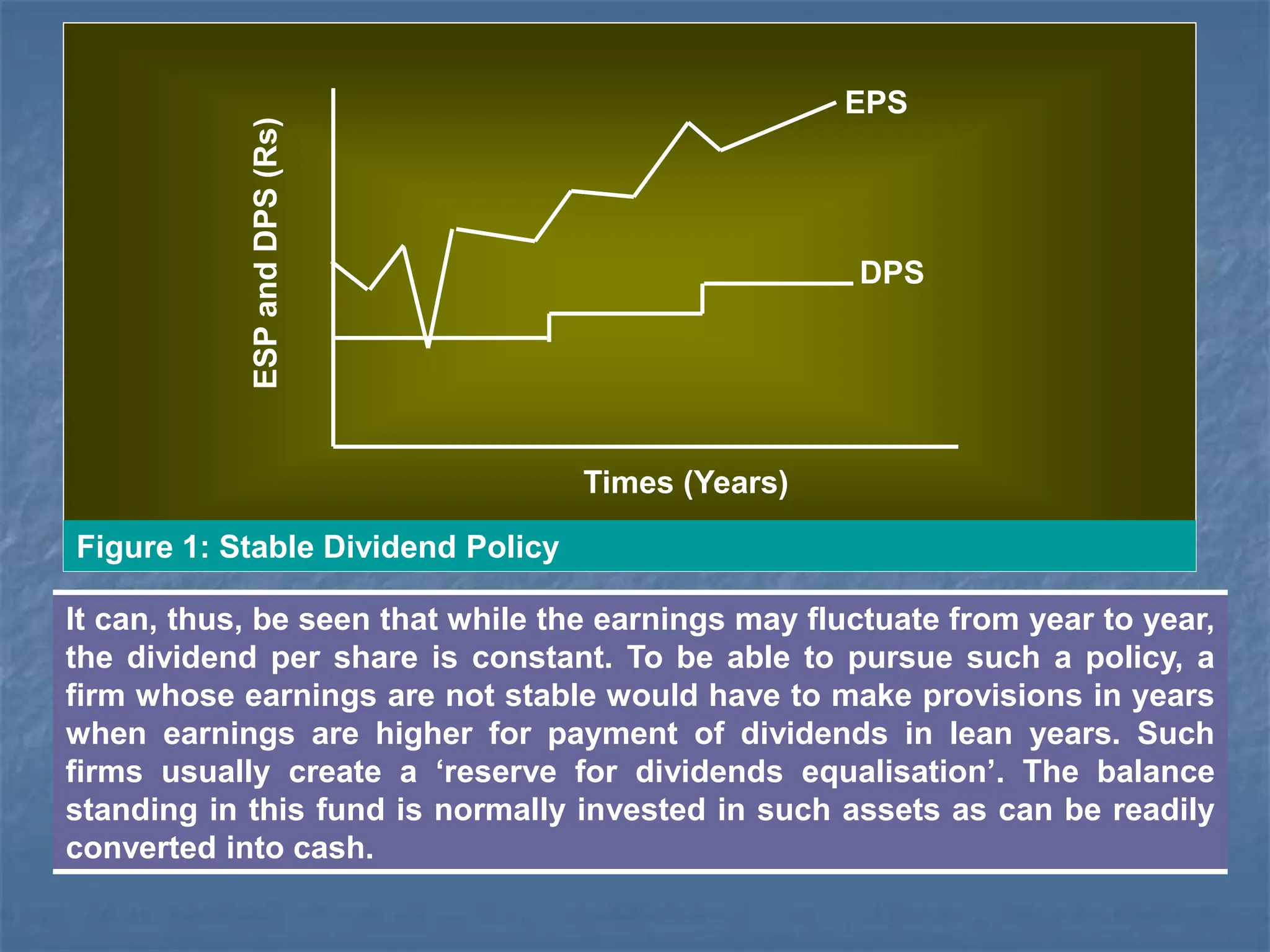 ESP and DPS (Rs)

EPS

DPS

Times (Years)

Figure 1: Stable Dividend Policy

It can, thus, be seen that while the earnings may fluctuate from year to year, the dividend per share is constant. To be able to pursue such a policy, a firm whose earnings are not stable would have to make provisions in years when earnings are higher for payment of dividends in lean years. Such firms usually create a ‘reserve for dividends equalisation’. The balance standing in this fund is normally invested in such assets as can be readily converted into cash.